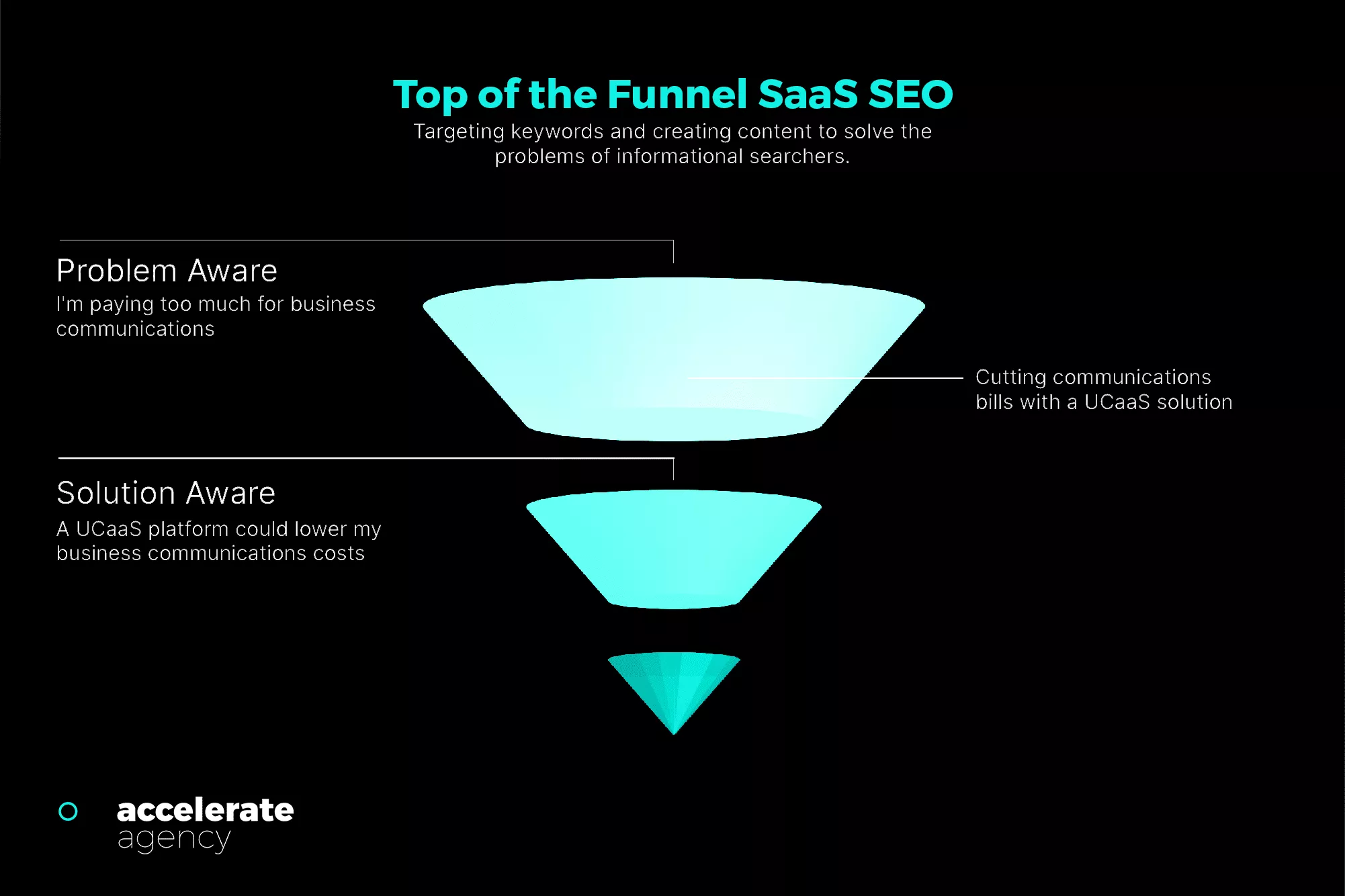 Top of the Funnel SaaS SEO
Targeting keywords and creating content to solve the problems of informational searchers.

Problem Aware
I'm paying too much for business communications

Cutting communications bills with a UCaaS solution

Solution Aware
A UCaaS platform could lower my business communications costs

accelerate
agency